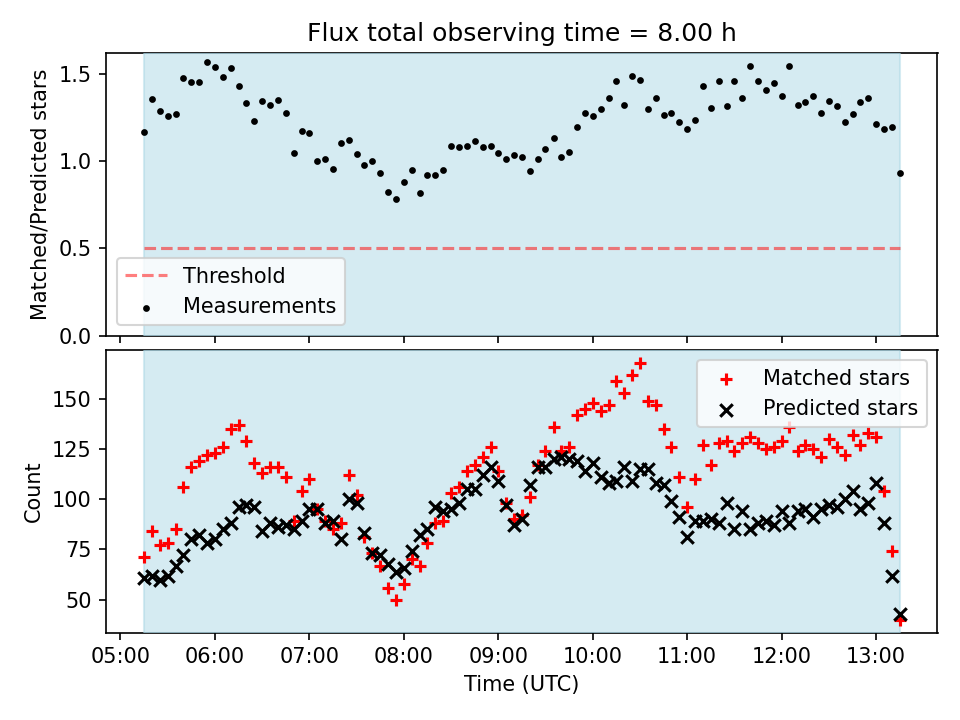 Flux total observing time = 8.00 h

Matched/Predicted stars

1.5
1.0
0.5
0.0

Threshold
Measurements

Count

150
125
100
75
50

Matched stars
Predicted stars

05:00 06:00 07:00 08:00 09:00 10:00 11:00 12:00 13:00

Time (UTC)